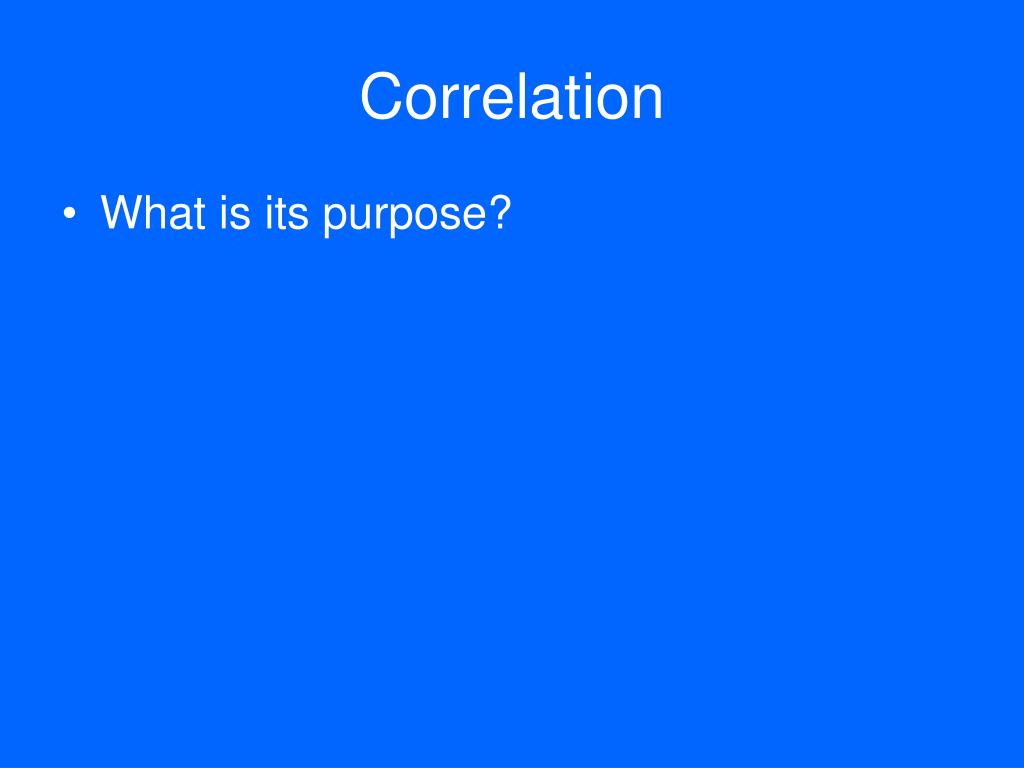 Correlation

• What is its purpose?